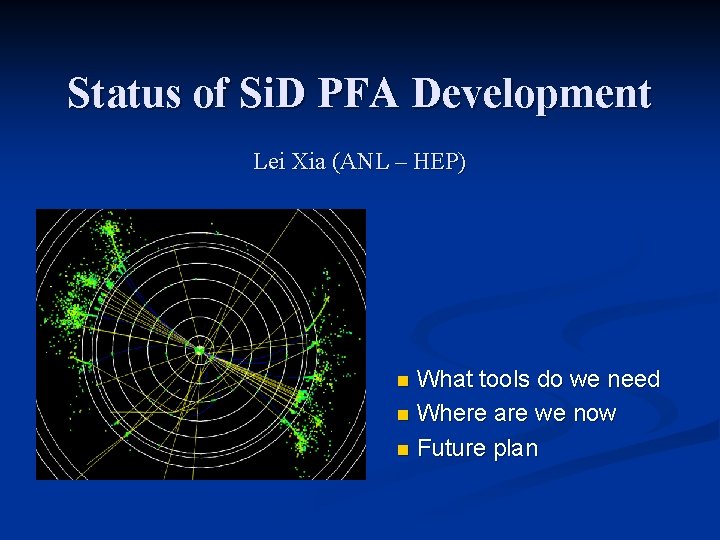 Status of SiD PFA Development

Lei Xia (ANL – HEP)

- What tools do we need
- Where are we now
- Future plan